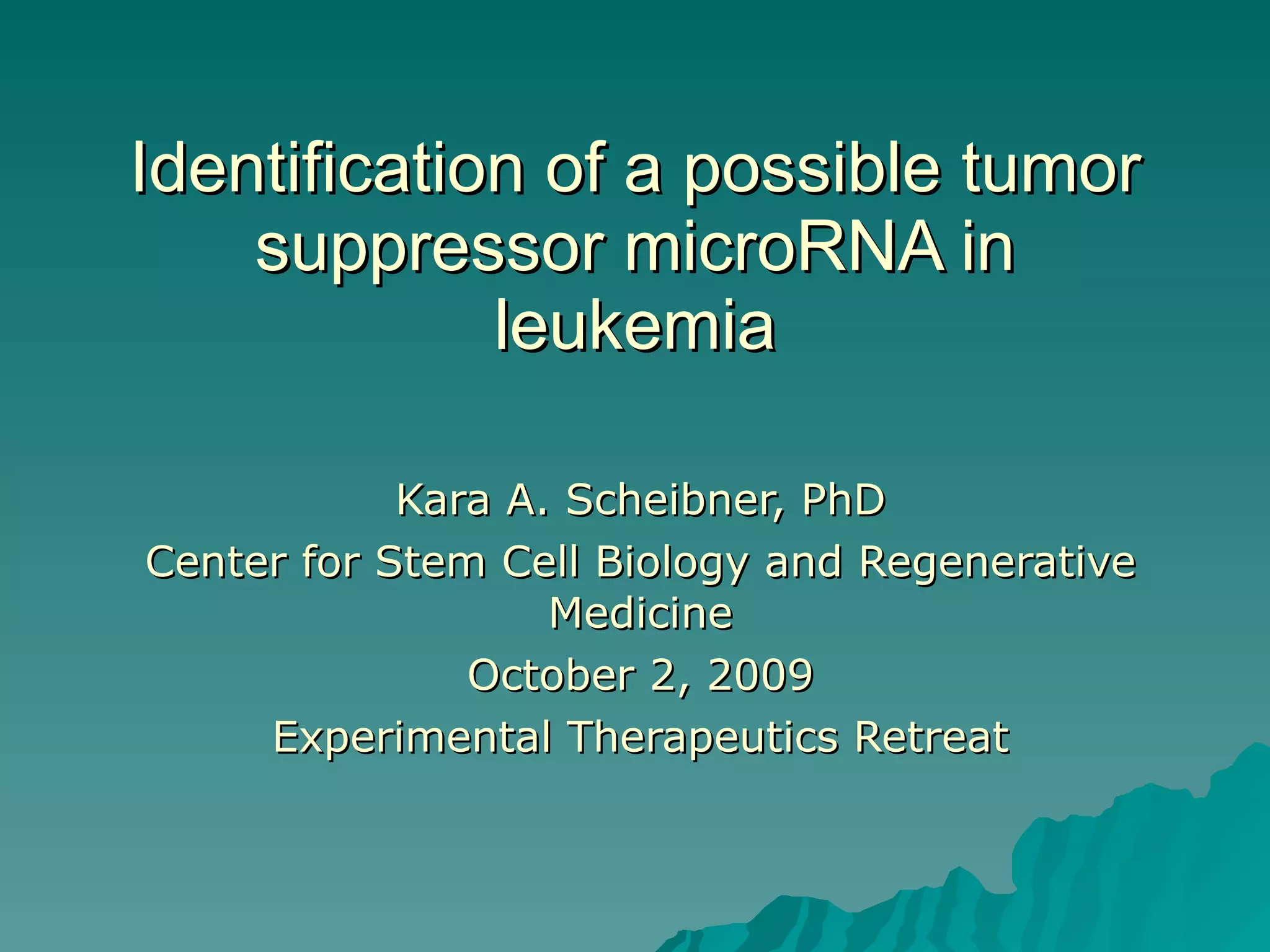 Identification of a possible tumor suppressor microRNA in leukemia

Kara A. Scheibner, PhD

Center for Stem Cell Biology and Regenerative Medicine

October 2, 2009

Experimental Therapeutics Retreat